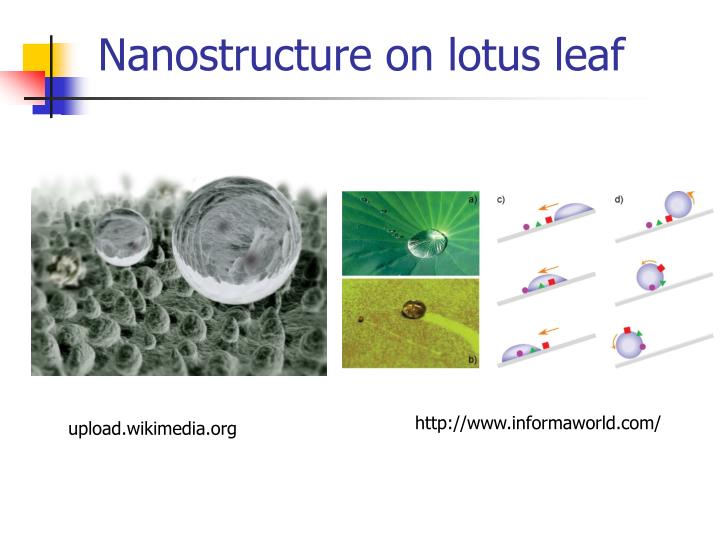 Nanostructure on lotus leaf

a)

b)

c)

d)

upload.wikimedia.org

http://www.informaworld.com/